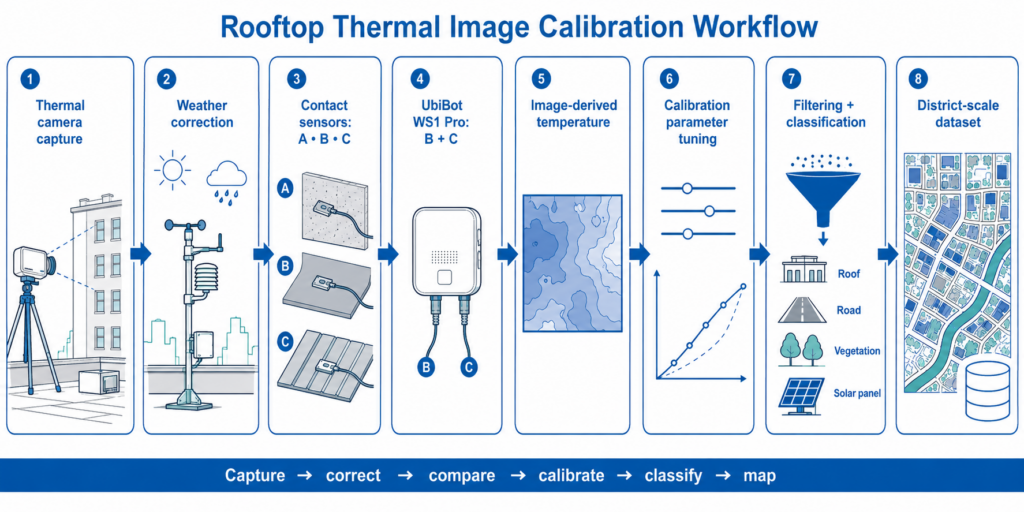 Rooftop Thermal Image Calibration Workflow

1
Thermal camera capture

2
Weather correction

3
Contact sensors: A • B • C

A

B

C

4
UbiBot WS1 Pro: B + C

B

C

5
Image-derived temperature

6
Calibration parameter tuning

7
Filtering + classification

Roof

Road

Vegetation

Solar panel

8
District-scale dataset

Capture → correct → compare → calibrate → classify → map